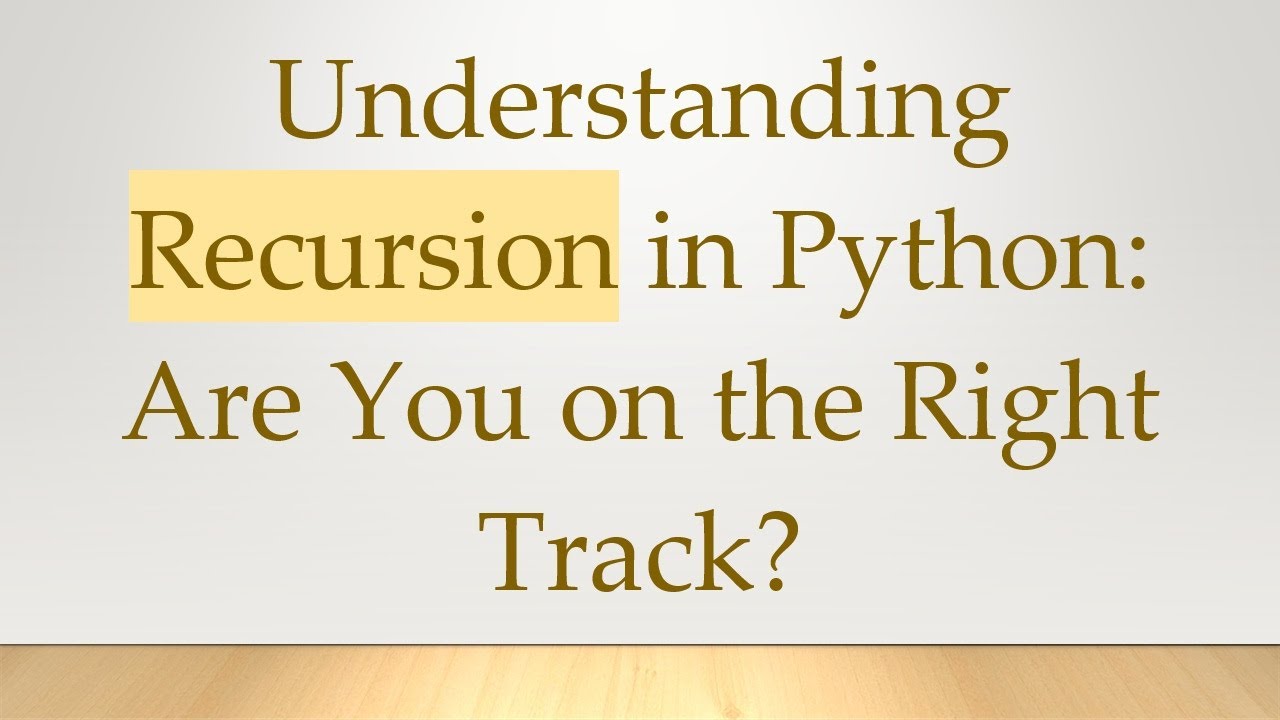 Understanding Recursion in Python: Are You on the Right Track?